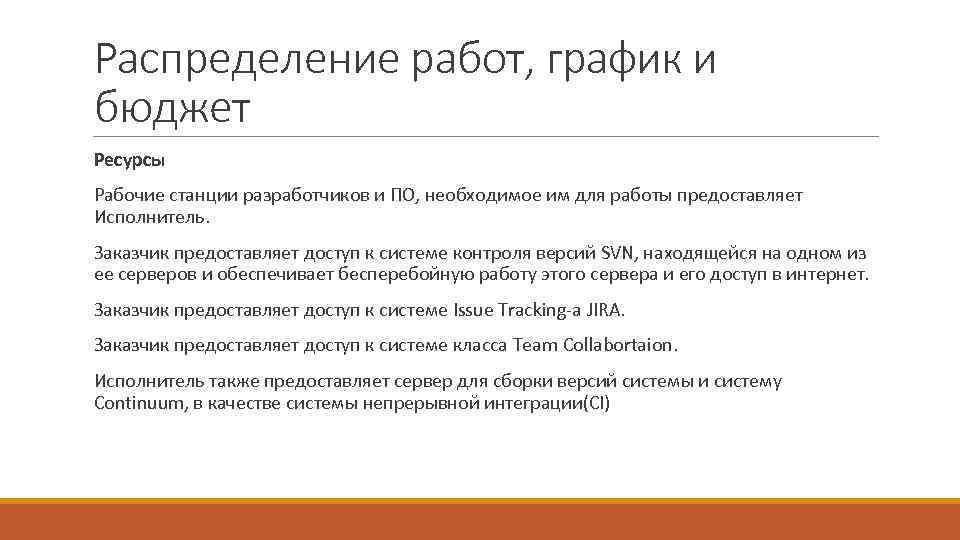 Распределение работ, график и бюджет

Ресурсы

Рабочие станции разработчиков и ПО, необходимое им для работы предоставляет Исполнитель.

Заказчик предоставляет доступ к системе контроля версий SVN, находящейся на одном из ее серверов и обеспечивает бесперебойную работу этого сервера и его доступ в интернет.

Заказчик предоставляет доступ к системе Issue Tracking-a JIRA.

Заказчик предоставляет доступ к системе класса Team Collabortaion.

Исполнитель также предоставляет сервер для сборки версий системы и систему Continuum, в качестве системы непрерывной интеграции(CI)